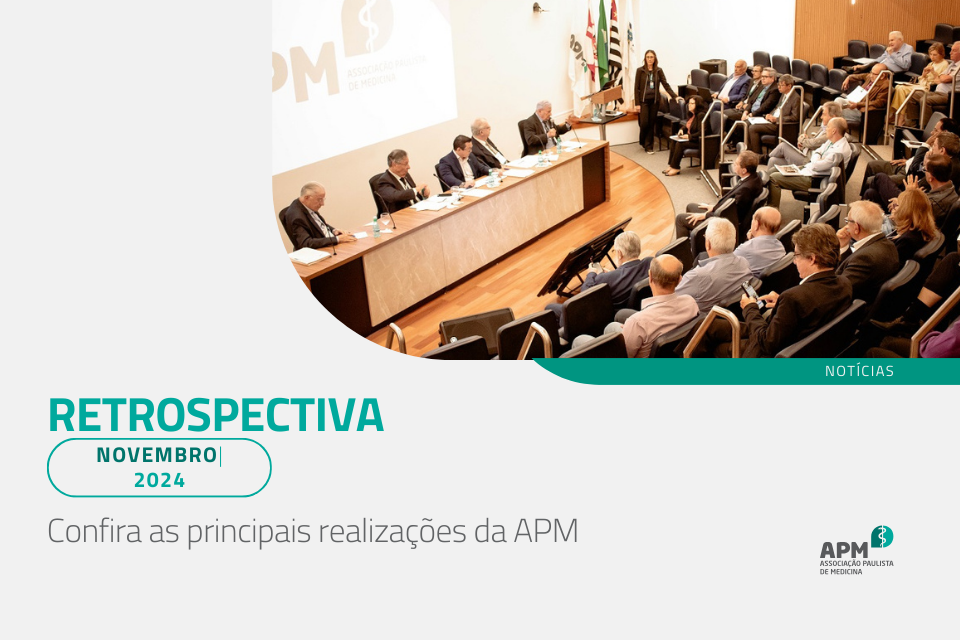 APM ASSOCIAÇÃO PAULISTA DE MEDICINA

NOTÍCIAS

RETROSPECTIVA

NOVEMBRO| 2024

Confira as principais realizações da APM

APM ASSOCIAÇÃO PAULISTA DE MEDICINA